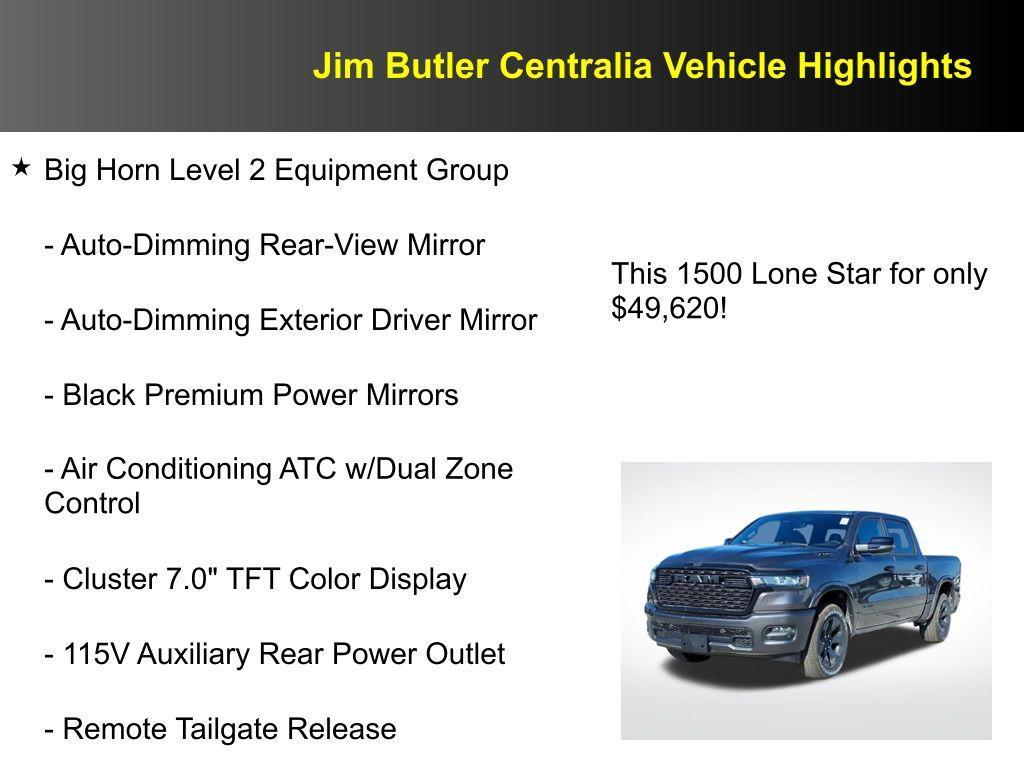 Jim Butler Centralia Vehicle Highlights

★ Big Horn Level 2 Equipment Group

- Auto-Dimming Rear-View Mirror

- Auto-Dimming Exterior Driver Mirror

- Black Premium Power Mirrors

- Air Conditioning ATC w/Dual Zone Control

- Cluster 7.0" TFT Color Display

- 115V Auxiliary Rear Power Outlet

- Remote Tailgate Release

This 1500 Lone Star for only $49,620!

RAM